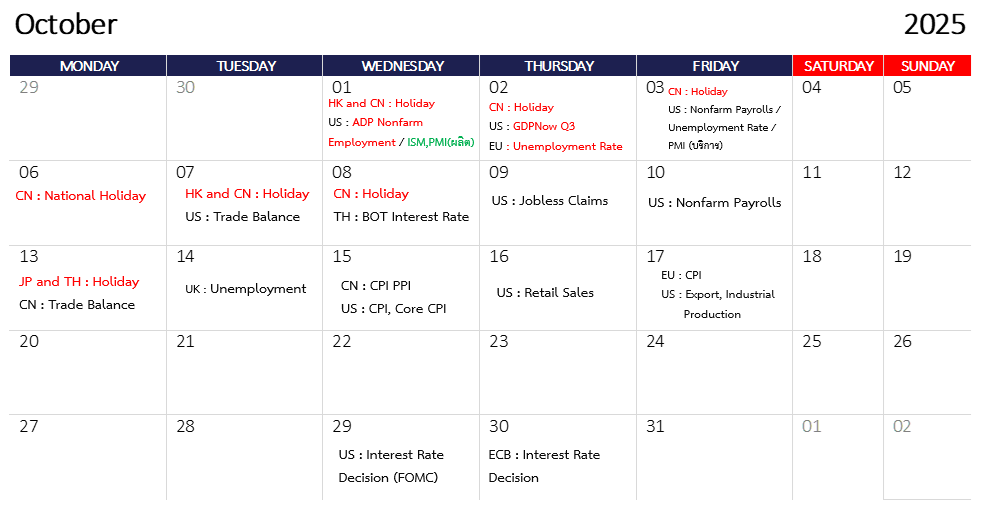 October 2025

| MONDAY | TUESDAY | WEDNESDAY | THURSDAY | FRIDAY | SATURDAY | SUNDAY |
|---|---|---|---|---|---|---|
| 29 | 30 | 01 HK and CN : Holiday US : ADP Nonfarm Employment / ISM,PMI(ผลิต) | 02 CN : Holiday US : GDPNow Q3 EU : Unemployment Rate | 03 CN : Holiday US : Nonfarm Payrolls / Unemployment Rate / PMI (บริการ) | 04 | 05 |
| 06 CN : National Holiday | 07 HK and CN : Holiday US : Trade Balance | 08 CN : Holiday TH : BOT Interest Rate | 09 US : Jobless Claims | 10 US : Nonfarm Payrolls | 11 | 12 |
| 13 JP and TH : Holiday CN : Trade Balance | 14 UK : Unemployment | 15 CN : CPI PPI US : CPI, Core CPI | 16 US : Retail Sales | 17 EU : CPI US : Export, Industrial Production | 18 | 19 |
| 20 | 21 | 22 | 23 | 24 | 25 | 26 |
| 27 | 28 | 29 US : Interest Rate Decision (FOMC) | 30 ECB : Interest Rate Decision | 31 | 01 | 02 |